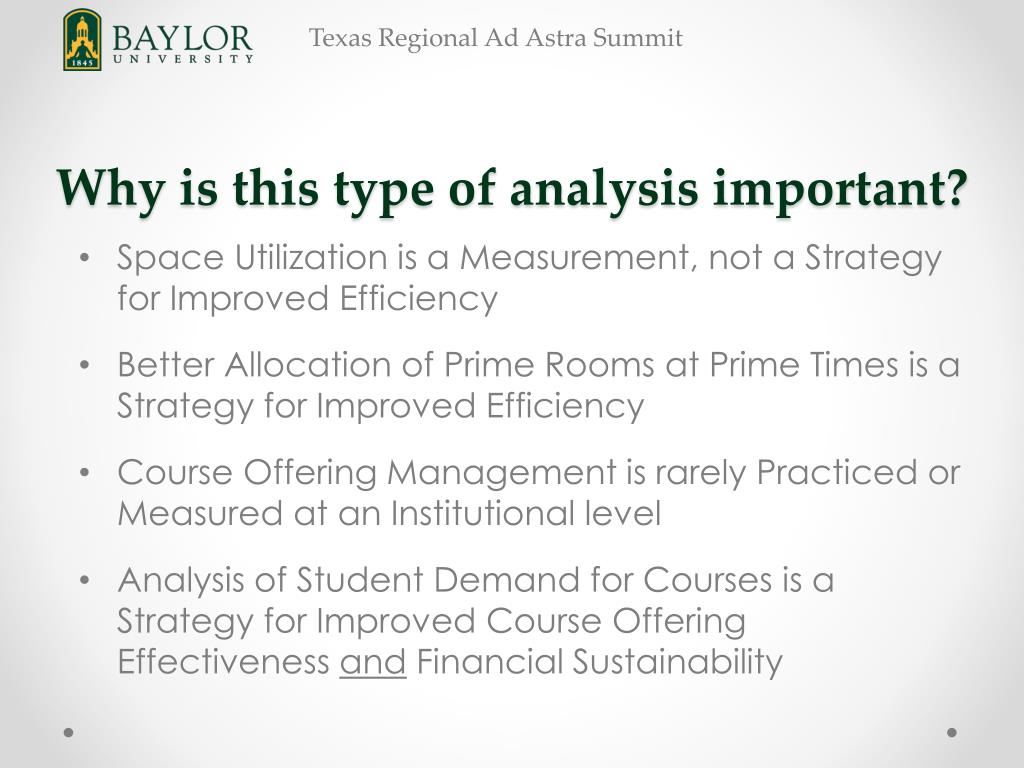 1845
BAYLOR
UNIVERSITY

Texas Regional Ad Astra Summit

Why is this type of analysis important?

• Space Utilization is a Measurement, not a Strategy for Improved Efficiency

• Better Allocation of Prime Rooms at Prime Times is a Strategy for Improved Efficiency

• Course Offering Management is rarely Practiced or Measured at an Institutional level

• Analysis of Student Demand for Courses is a Strategy for Improved Course Offering Effectiveness and Financial Sustainability